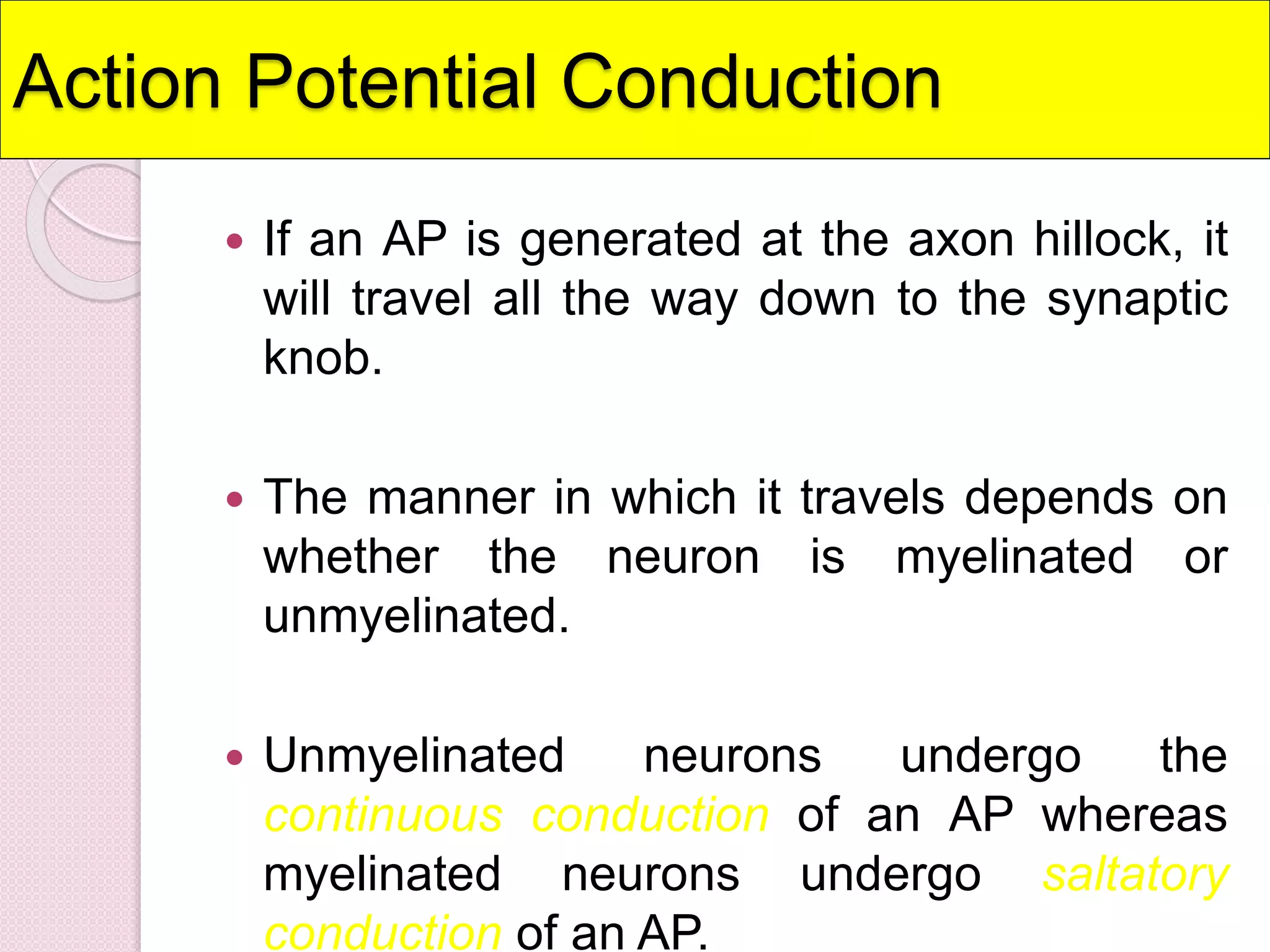 Action Potential Conduction

• If an AP is generated at the axon hillock, it will travel all the way down to the synaptic knob.

• The manner in which it travels depends on whether the neuron is myelinated or unmyelinated.

• Unmyelinated neurons undergo the continuous conduction of an AP whereas myelinated neurons undergo saltatory conduction of an AP.